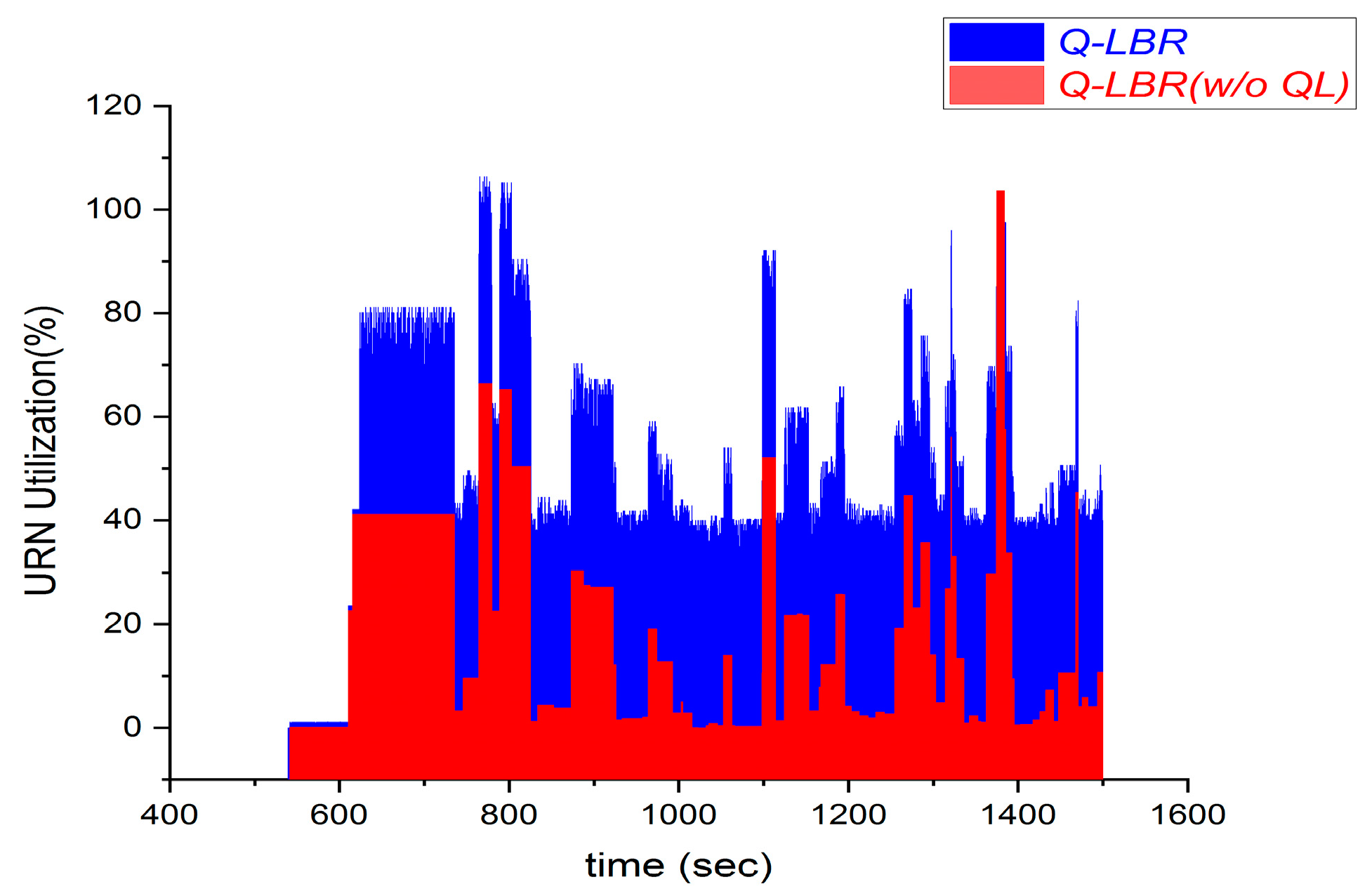 Q-LBR
Q-LBR(w/o QL)

URN Utilization(%)

120
100
80
60
40
20
0

400
600
800
1000
1200
1400
1600

time (sec)